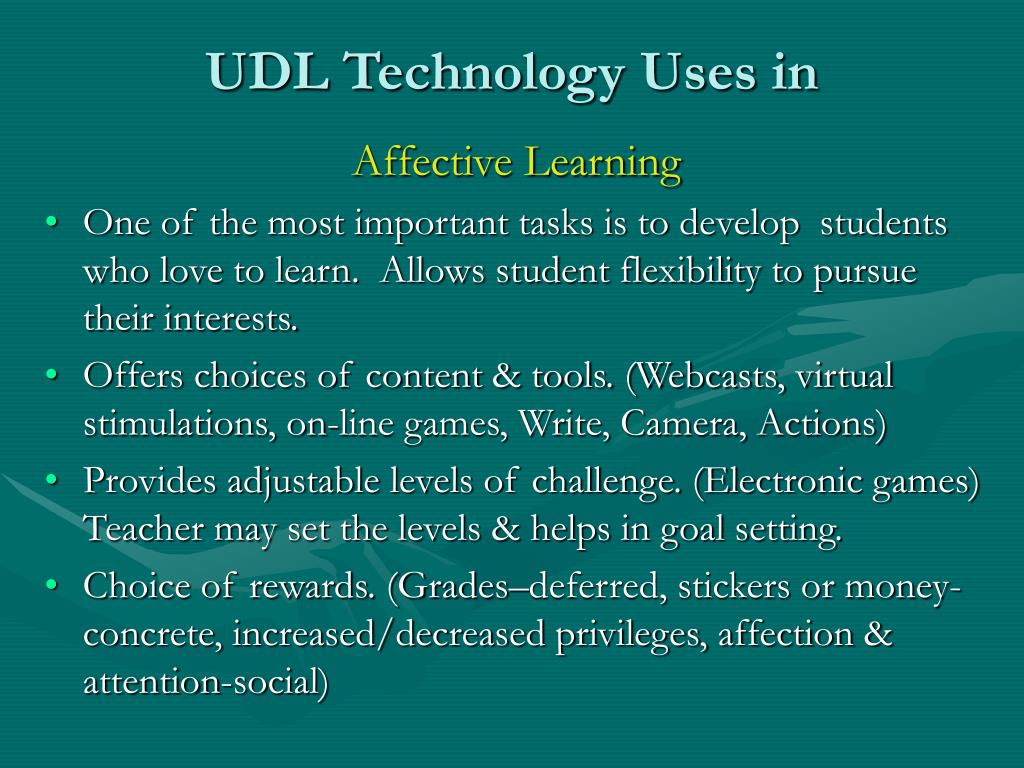 UDL Technology Uses in

Affective Learning

• One of the most important tasks is to develop students who love to learn. Allows student flexibility to pursue their interests.
• Offers choices of content & tools. (Webcasts, virtual stimulations, on-line games, Write, Camera, Actions)
• Provides adjustable levels of challenge. (Electronic games) Teacher may set the levels & helps in goal setting.
• Choice of rewards. (Grades–deferred, stickers or money-concrete, increased/decreased privileges, affection & attention-social)